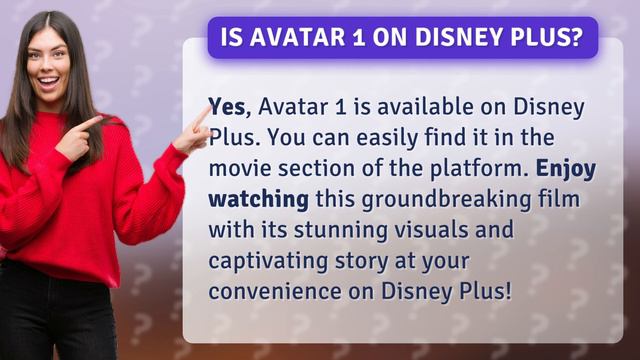 IS AVATAR 1 ON DISNEY PLUS?

Yes, Avatar 1 is available on Disney Plus. You can easily find it in the movie section of the platform. Enjoy watching this groundbreaking film with its stunning visuals and captivating story at your convenience on Disney Plus!